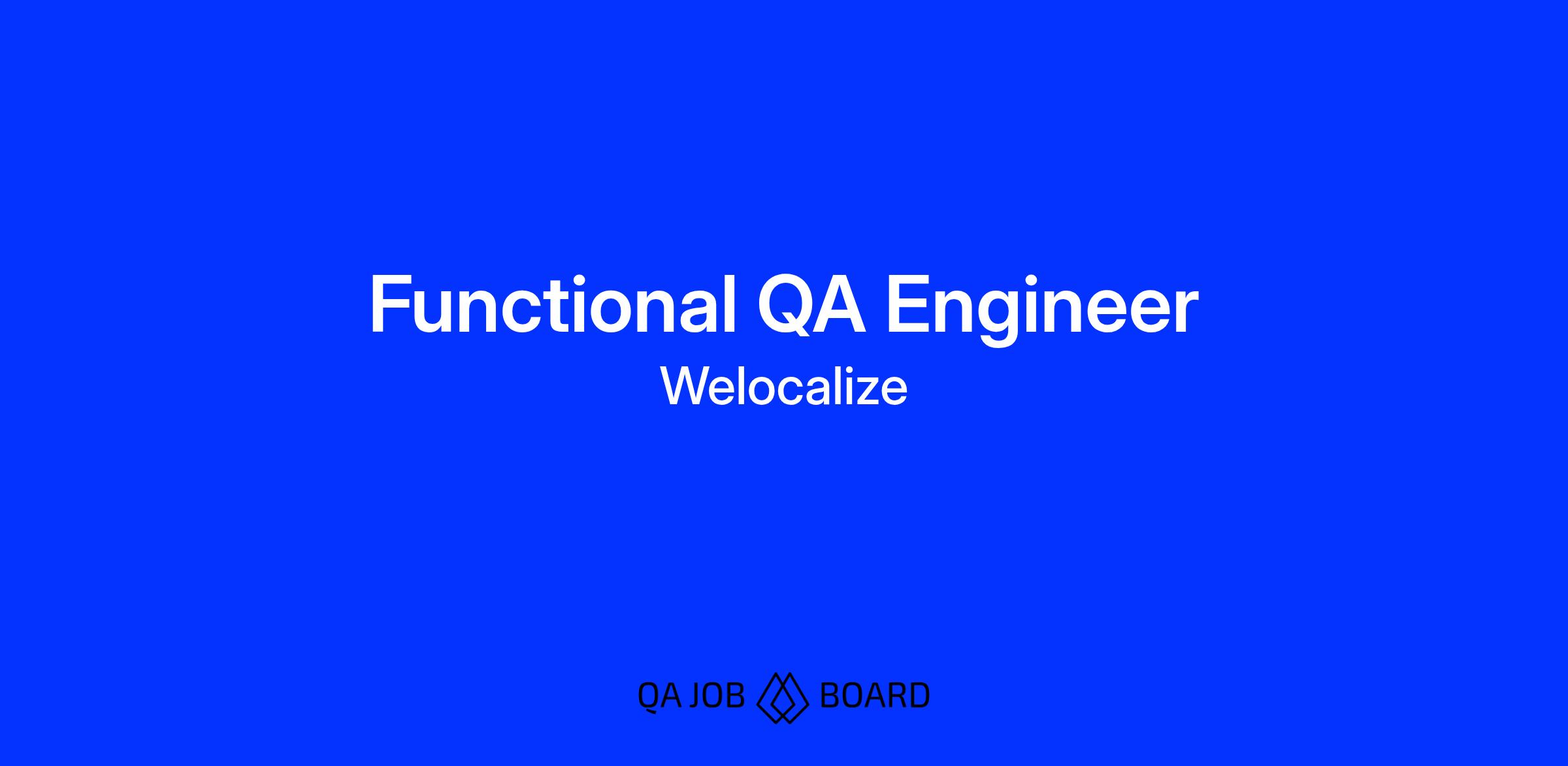 Functional QA Engineer
Welocalize

QA JOB BOARD